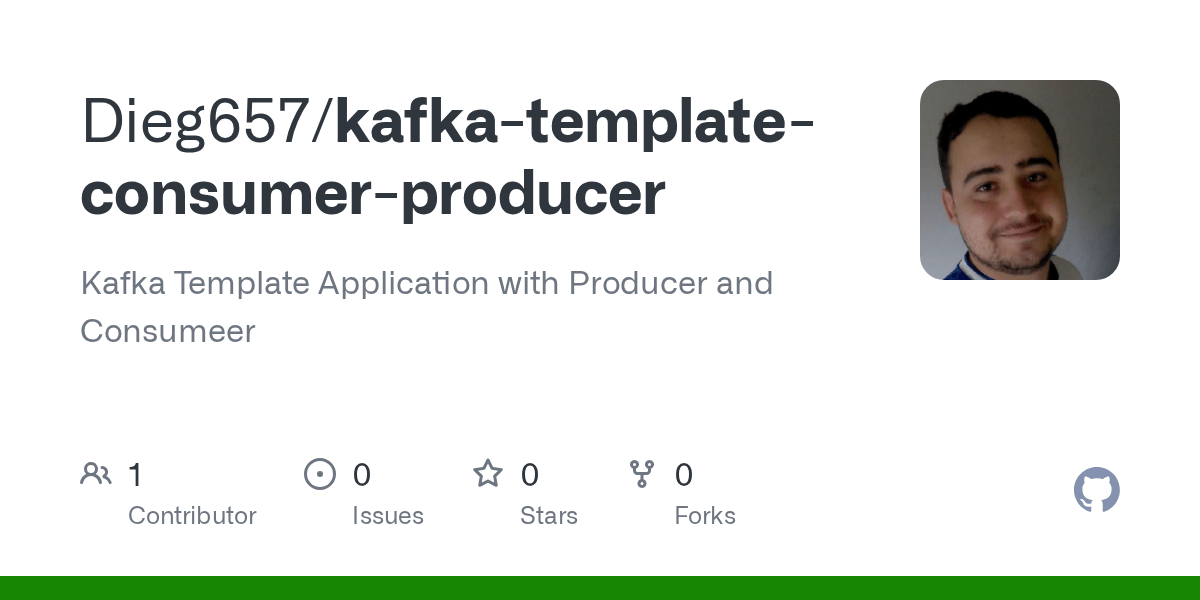 Dieg657/kafka-template-consumer-producer

Kafka Template Application with Producer and Consumeer

1
Contributor

0
Issues

0
Stars

0
Forks